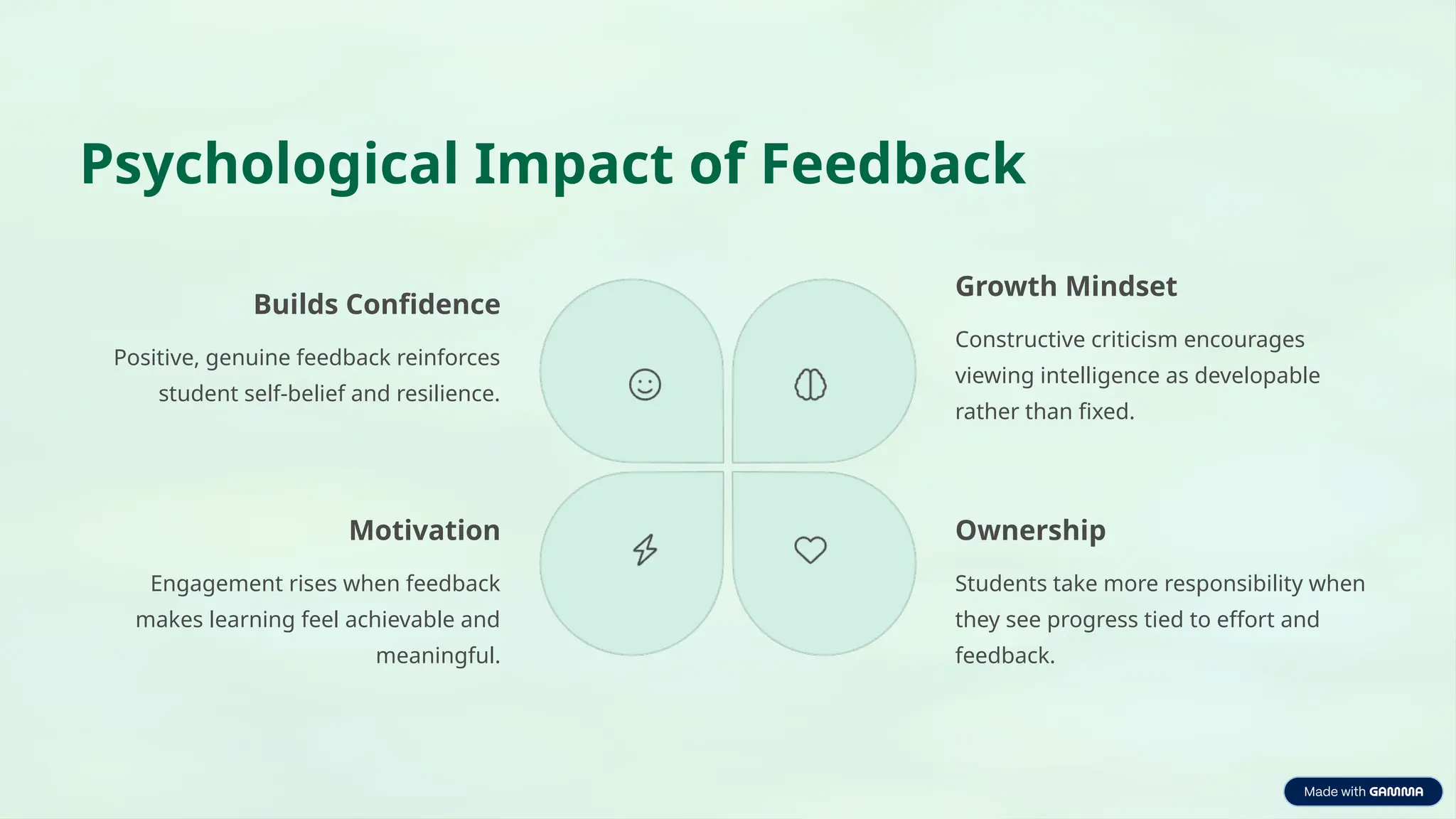 Psychological Impact of Feedback

Builds Confidence

Positive, genuine feedback reinforces student self-belief and resilience.

Growth Mindset

Constructive criticism encourages viewing intelligence as developable rather than fixed.

Motivation

Engagement rises when feedback makes learning feel achievable and meaningful.

Ownership

Students take more responsibility when they see progress tied to effort and feedback.

Made with GAMMA